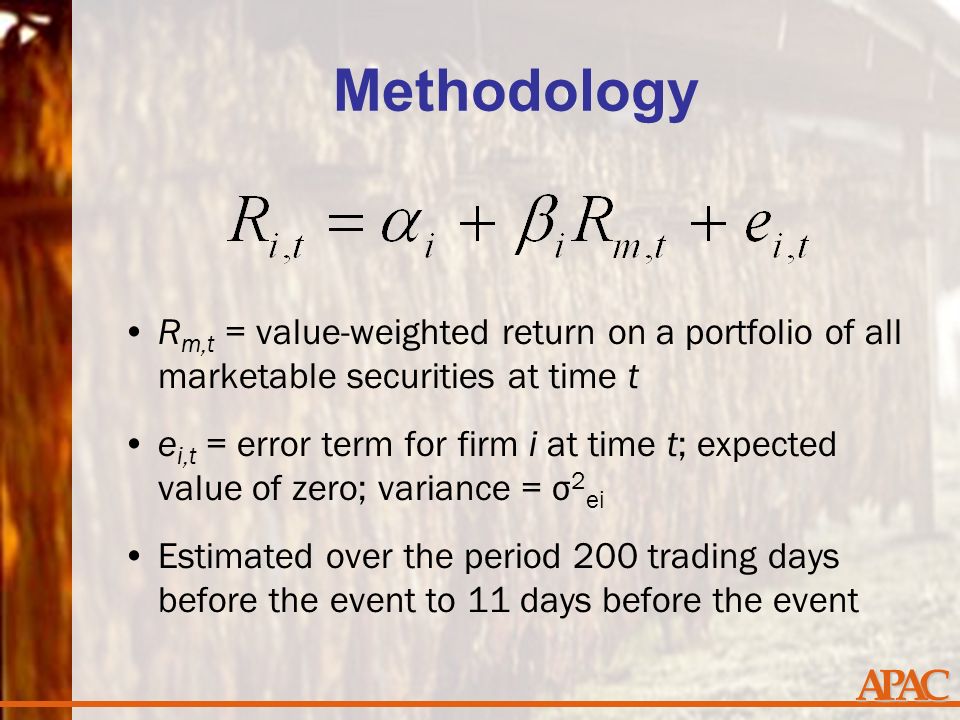 Methodology

$R_{i,t} = \alpha_i + \beta_i R_{m,t} + e_{i,t}$

• $R_{m,t}$ = value-weighted return on a portfolio of all marketable securities at time $t$

• $e_{i,t}$ = error term for firm $i$ at time $t$; expected value of zero; variance = $\sigma^2_{ei}$

• Estimated over the period 200 trading days before the event to 11 days before the event

APAC